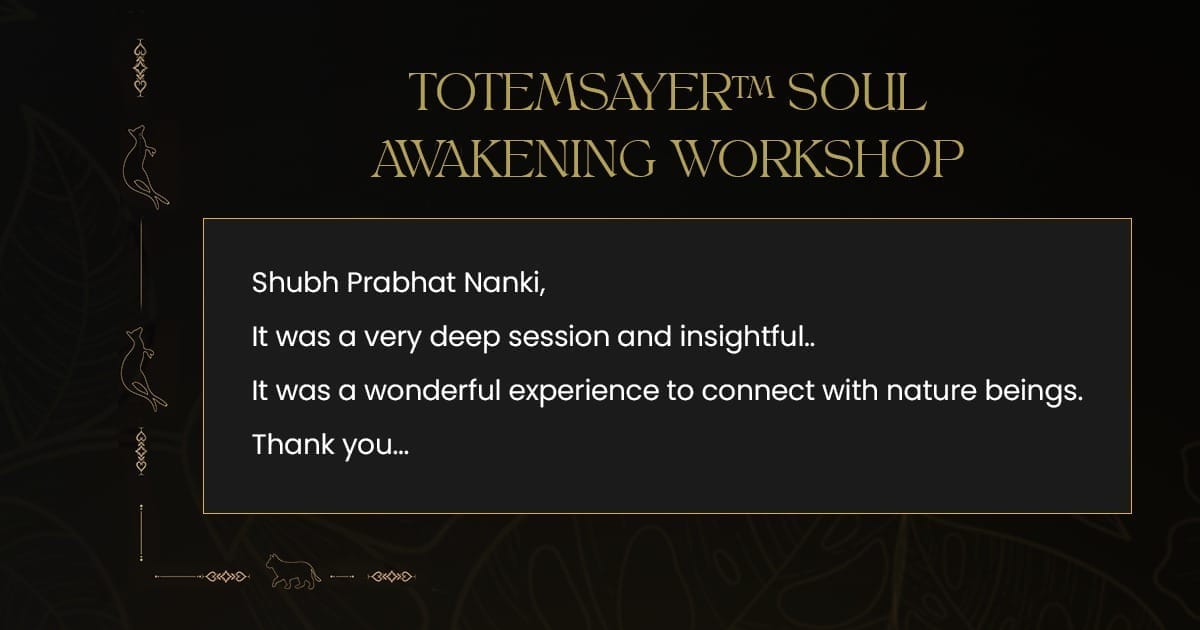 TOTEMSAYER™ SOUL AWAKENING WORKSHOP

Shubh Prabhat Nanki,
It was a very deep session and insightful..
It was a wonderful experience to connect with nature beings.
Thank you...